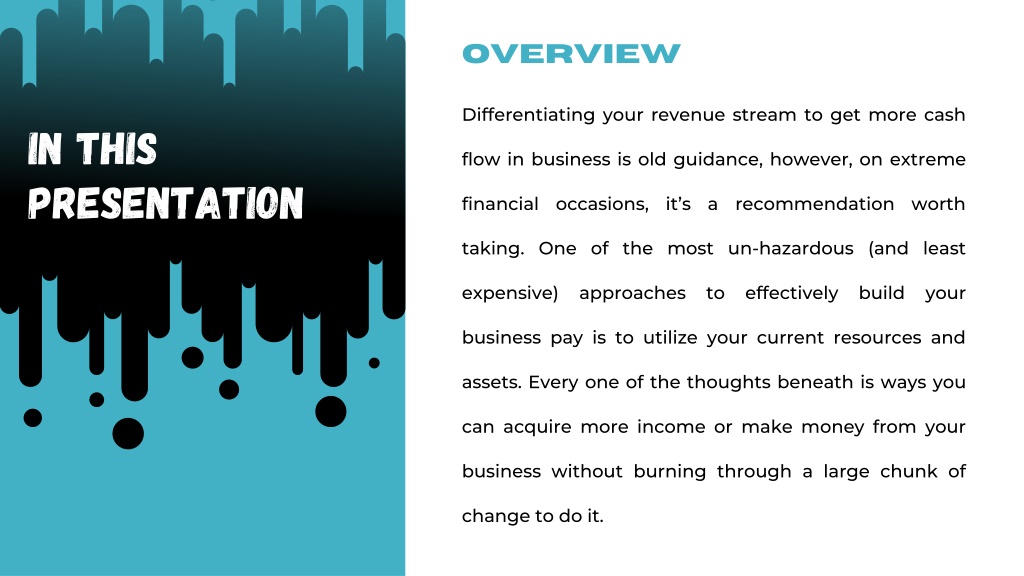 IN THIS PRESENTATION

OVERVIEW

Differentiating your revenue stream to get more cash flow in business is old guidance, however, on extreme financial occasions, it's a recommendation worth taking. One of the most un-hazardous (and least expensive) approaches to effectively build your business pay is to utilize your current resources and assets. Every one of the thoughts beneath is ways you can acquire more income or make money from your business without burning through a large chunk of change to do it.